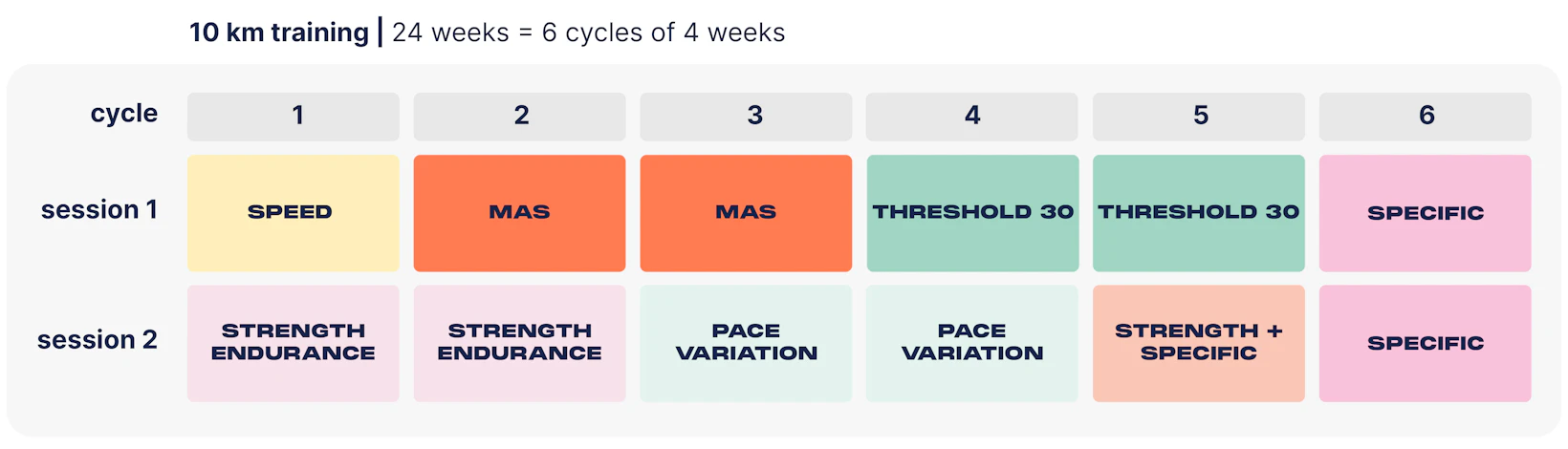 10 km training | 24 weeks = 6 cycles of 4 weeks

| cycle | 1 | 2 | 3 | 4 | 5 | 6 |
|---|---|---|---|---|---|---|
| session 1 | SPEED | MAS | MAS | THRESHOLD 30 | THRESHOLD 30 | SPECIFIC |
| session 2 | STRENGTH ENDURANCE | STRENGTH ENDURANCE | PACE VARIATION | PACE VARIATION | STRENGTH + SPECIFIC | SPECIFIC |